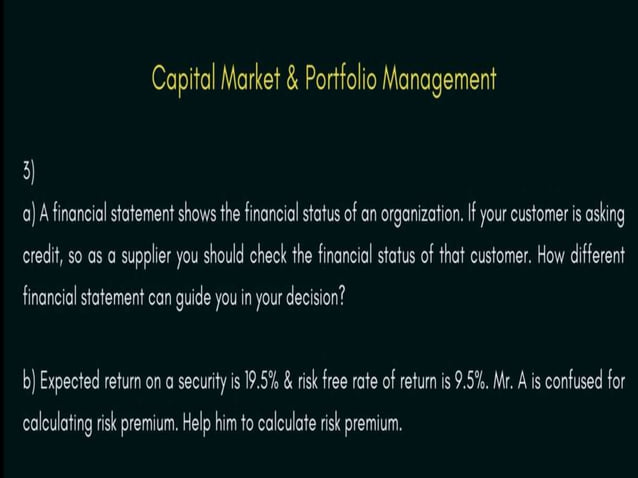 Capital Market & Portfolio Management

3)

a) A financial statement shows the financial status of an organization. If your customer is asking credit, so as a supplier you should check the financial status of that customer. How different financial statement can guide you in your decision?

b) Expected return on a security is 19.5% & risk free rate of return is 9.5%. Mr. A is confused for calculating risk premium. Help him to calculate risk premium.